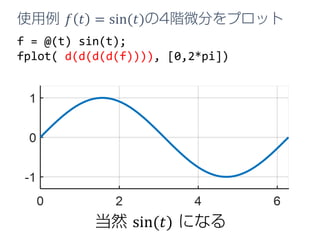 使用例 $f(t) = \sin(t)$の4階微分をプロット

f = @(t) sin(t);
fplot( d(d(d(d(f)))), [0,2*pi])

1
0
-1
0
2
4
6

当然 $\sin(t)$ になる